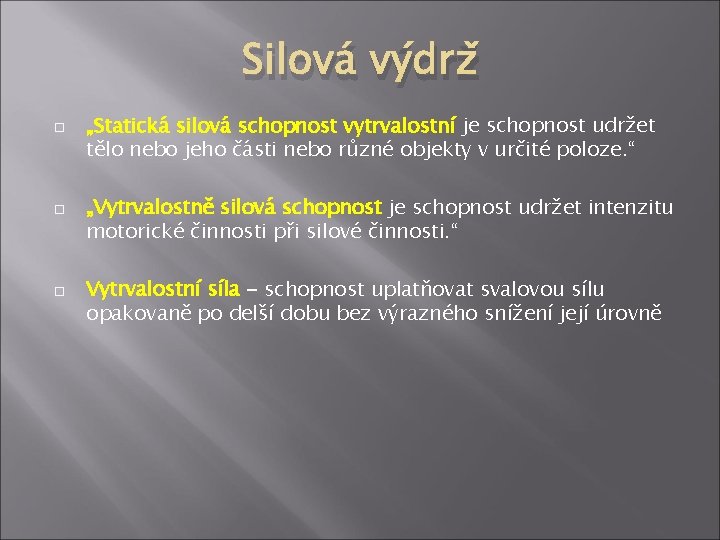 Silová výdrž

„Statická silová schopnost vytrvalostní je schopnost udržet tělo nebo jeho části nebo různé objekty v určité poloze.“

„Vytrvalostně silová schopnost je schopnost udržet intenzitu motorické činnosti při silové činnosti.“

Vytrvalostní síla – schopnost uplatňovat svalovou sílu opakovaně po delší dobu bez výrazného snížení její úrovně